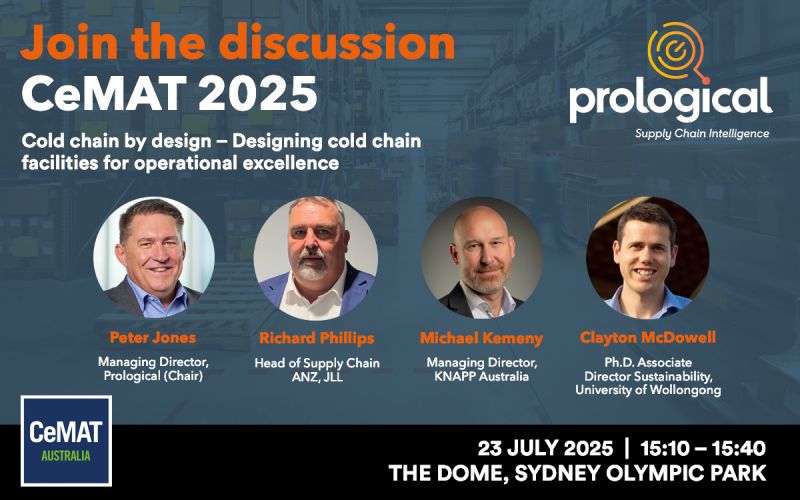 Join the discussion
CeMAT 2025

Cold chain by design – Designing cold chain facilities for operational excellence

prological
Supply Chain Intelligence

Peter Jones
Managing Director, Prological (Chair)

Richard Phillips
Head of Supply Chain ANZ, JLL

Michael Kemeny
Managing Director, KNAPP Australia

Clayton McDowell
Ph.D. Associate Director Sustainability, University of Wollongong

CeMAT
AUSTRALIA

23 JULY 2025 | 15:10 – 15:40
THE DOME, SYDNEY OLYMPIC PARK